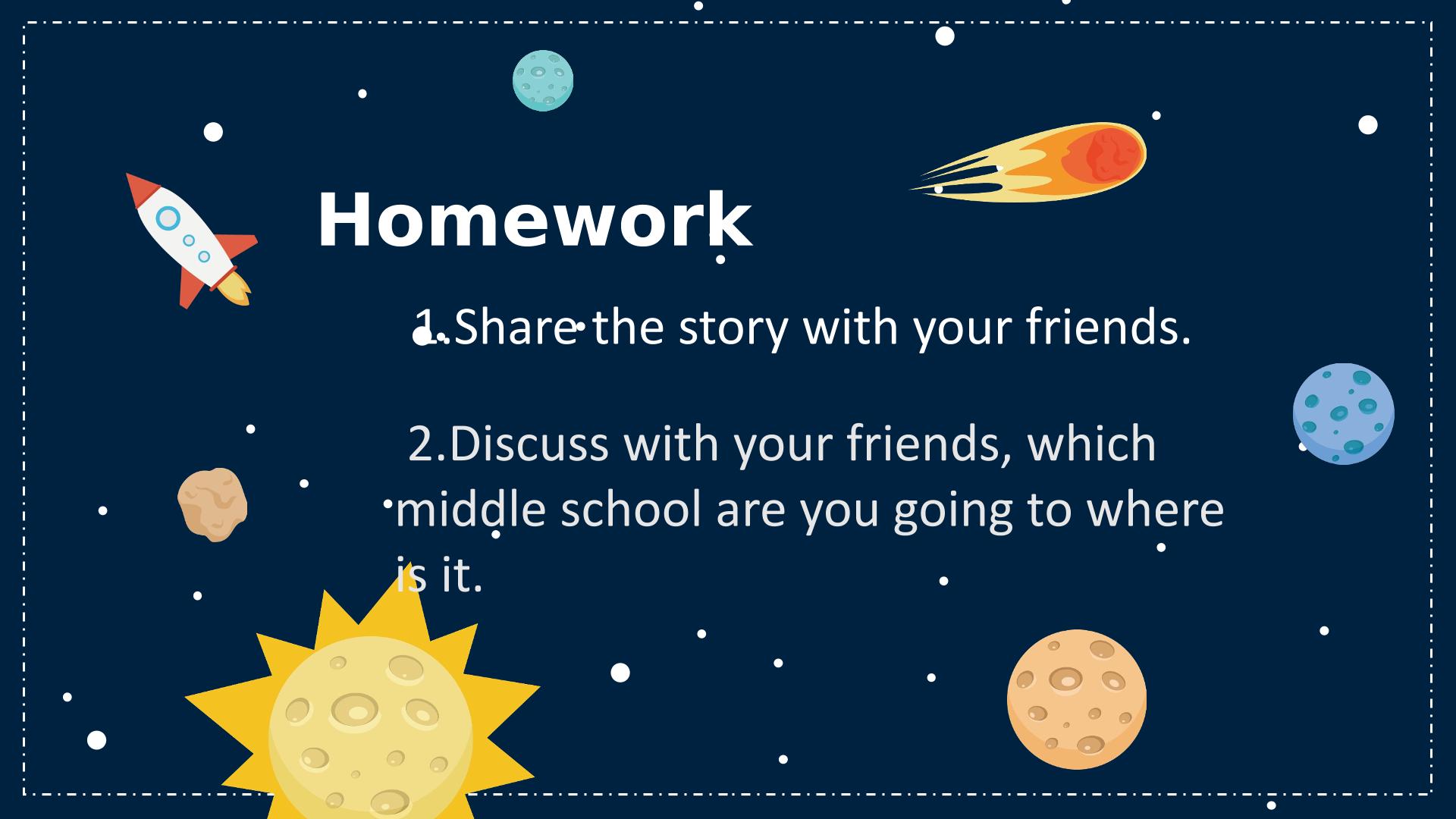 Homework

1.Share the story with your friends.

2.Discuss with your friends, which middle school are you going to where is it.